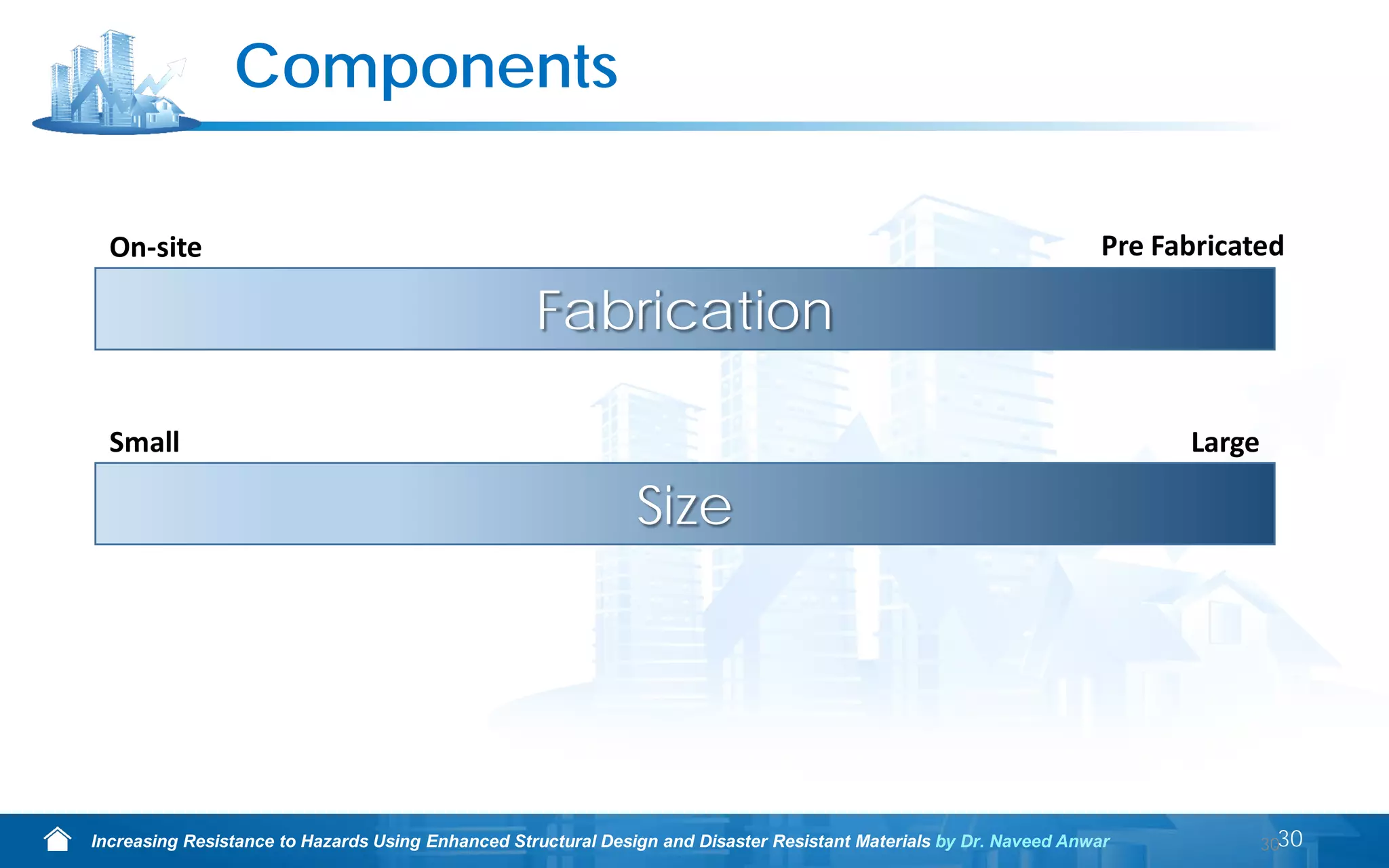 Components

On-site

Pre Fabricated

Fabrication

Small

Large

Size

Increasing Resistance to Hazards Using Enhanced Structural Design and Disaster Resistant Materials by Dr. Naveed Anwar

30 30